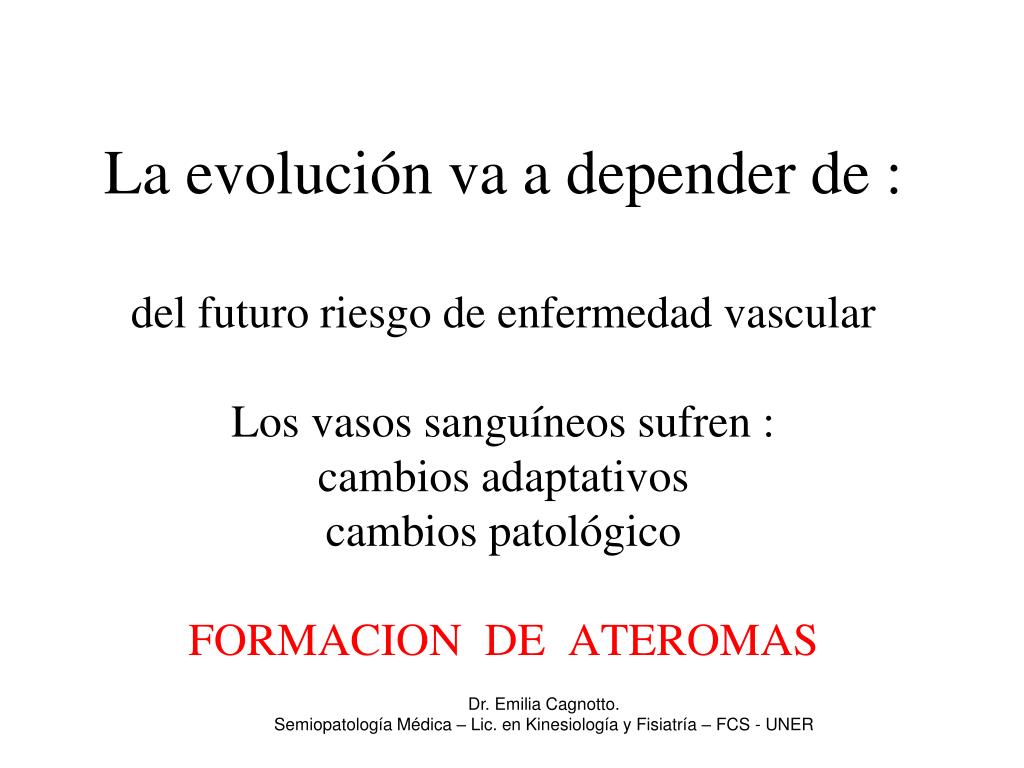 La evolución va a depender de :

del futuro riesgo de enfermedad vascular

Los vasos sanguíneos sufren :
cambios adaptativos
cambios patológico

FORMACION DE ATEROMAS

Dr. Emilia Cagnotto.
Semiopatología Médica – Lic. en Kinesiología y Fisiatría – FCS - UNER